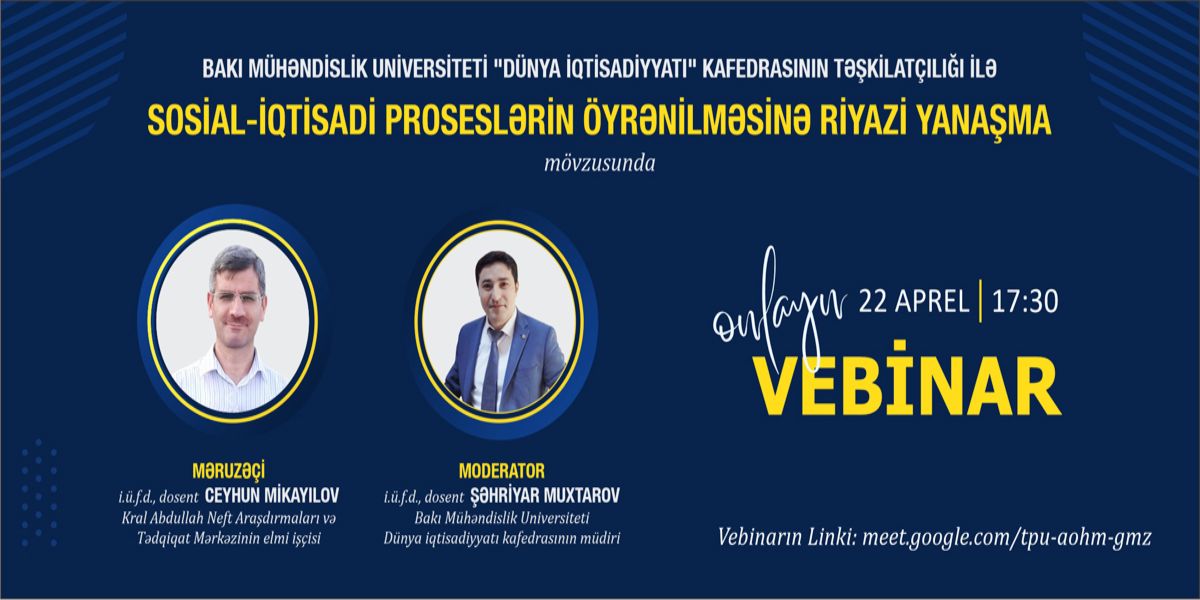 BAKI MÜHƏNDİSLİK UNİVERSİTETİ "DÜNYA İQTİSADİYYATI" KAFEDRASININ TƏŞKİLATÇILIĞI İLƏ

SOSİAL-İQTİSADİ PROSESLƏRİN ÖYRƏNİLMƏSİNƏ RİYAZİ YANAŞMA

mövzusunda

onlayn 22 APREL | 17:30

VEBİNAR

MƏRUZƏÇİ
i.ü.f.d., dosent CEYHUN MİKAYILOV
Kral Abdullah Neft Araşdırmaları və Tədqiqat Mərkəzinin elmi işçisi

MODERATOR
i.ü.f.d., dosent ŞƏHRİYAR MUXTAROV
Bakı Mühəndislik Universiteti
Dünya iqtisadiyyatı kafedrasının müdiri

Vebinarın Linki: meet.google.com/tpu-aohm-gmz